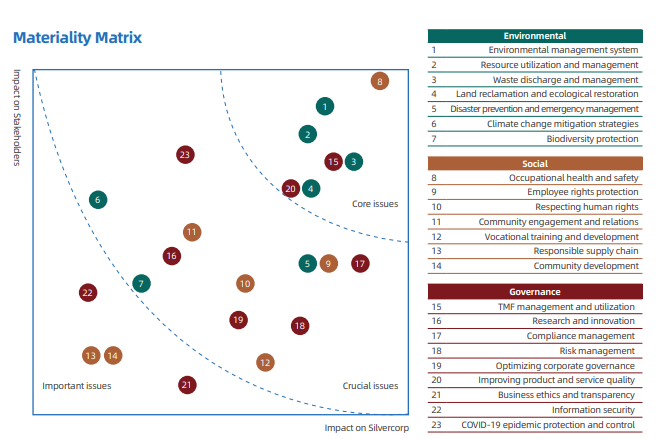 Materiality Matrix

Impact on Stakeholders

8
1
2
23
15 3
20 4
6
Core issues
11
16
5 9 17
7
10
22
19
18
13 14
12
Important issues
21
Crucial issues

Impact on Silvercorp

| Environmental | |
|---|---|
| 1 | Environmental management system |
| 2 | Resource utilization and management |
| 3 | Waste discharge and management |
| 4 | Land reclamation and ecological restoration |
| 5 | Disaster prevention and emergency management |
| 6 | Climate change mitigation strategies |
| 7 | Biodiversity protection |

| Social | |
|---|---|
| 8 | Occupational health and safety |
| 9 | Employee rights protection |
| 10 | Respecting human rights |
| 11 | Community engagement and relations |
| 12 | Vocational training and development |
| 13 | Responsible supply chain |
| 14 | Community development |

| Governance | |
|---|---|
| 15 | TMF management and utilization |
| 16 | Research and innovation |
| 17 | Compliance management |
| 18 | Risk management |
| 19 | Optimizing corporate governance |
| 20 | Improving product and service quality |
| 21 | Business ethics and transparency |
| 22 | Information security |
| 23 | COVID-19 epidemic protection and control |